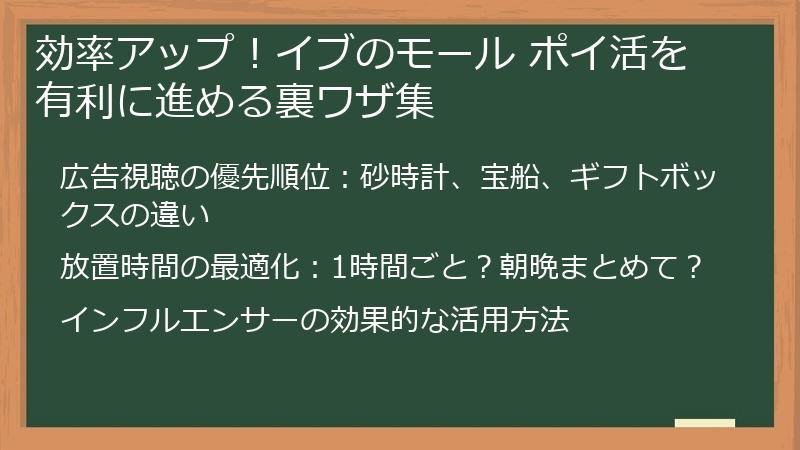 効率アップ！イブのモール ポイ活を有利に進める裏ワザ集

広告視聴の優先順位：砂時計、宝船、ギフトボックスの違い

放置時間の最適化：1時間ごと？朝晩まとめて？

インフルエンサーの効果的な活用方法